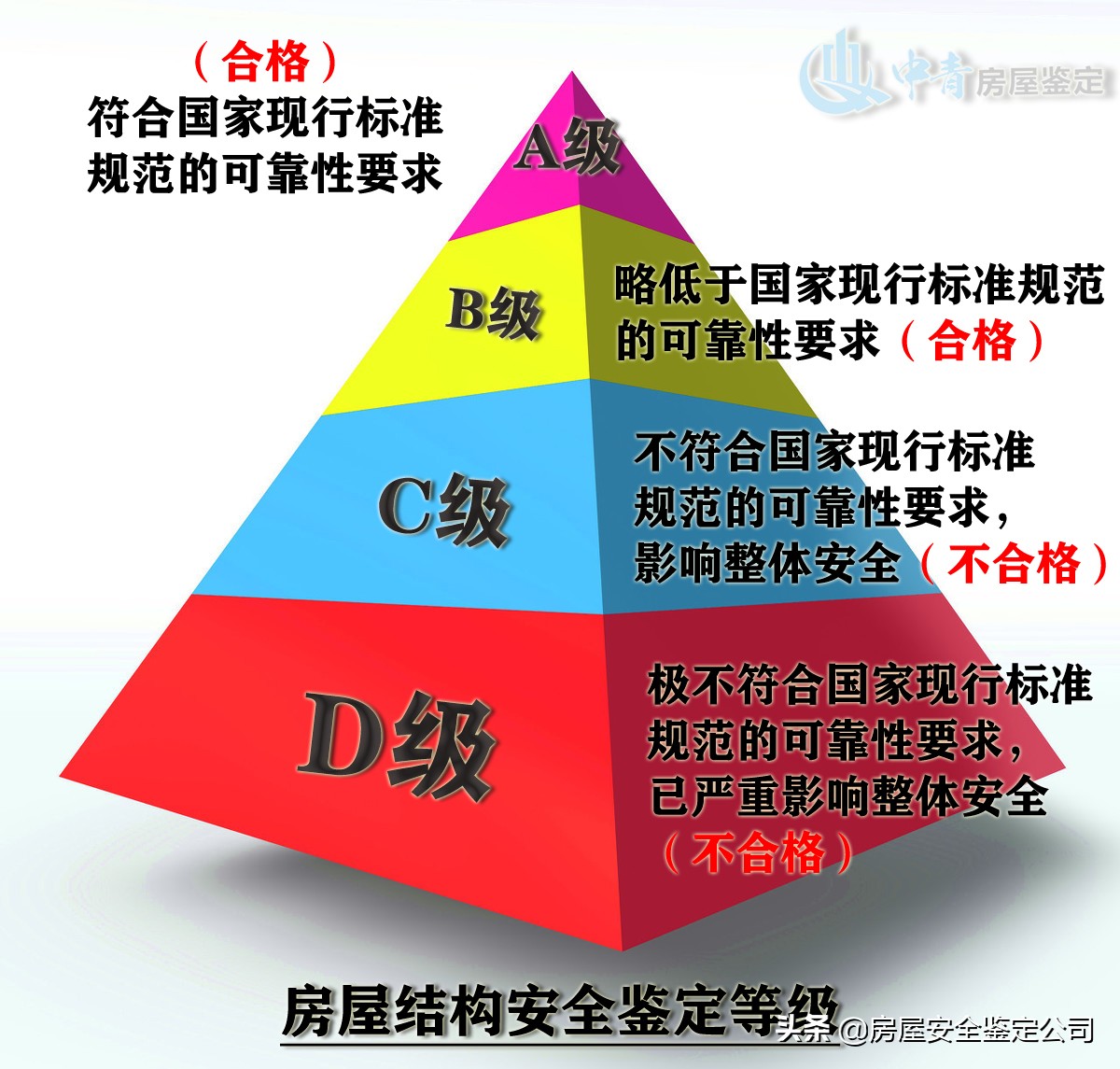 （合格）
符合国家现行标准规范的可靠性要求

中青房屋鉴定

A级

B级

略低于国家现行标准规范的可靠性要求（合格）

C级

不符合国家现行标准规范的可靠性要求，影响整体安全（不合格）

D级

极不符合国家现行标准规范的可靠性要求，已严重影响整体安全（不合格）

房屋结构安全鉴定等级

头条 @房屋安全鉴定公司